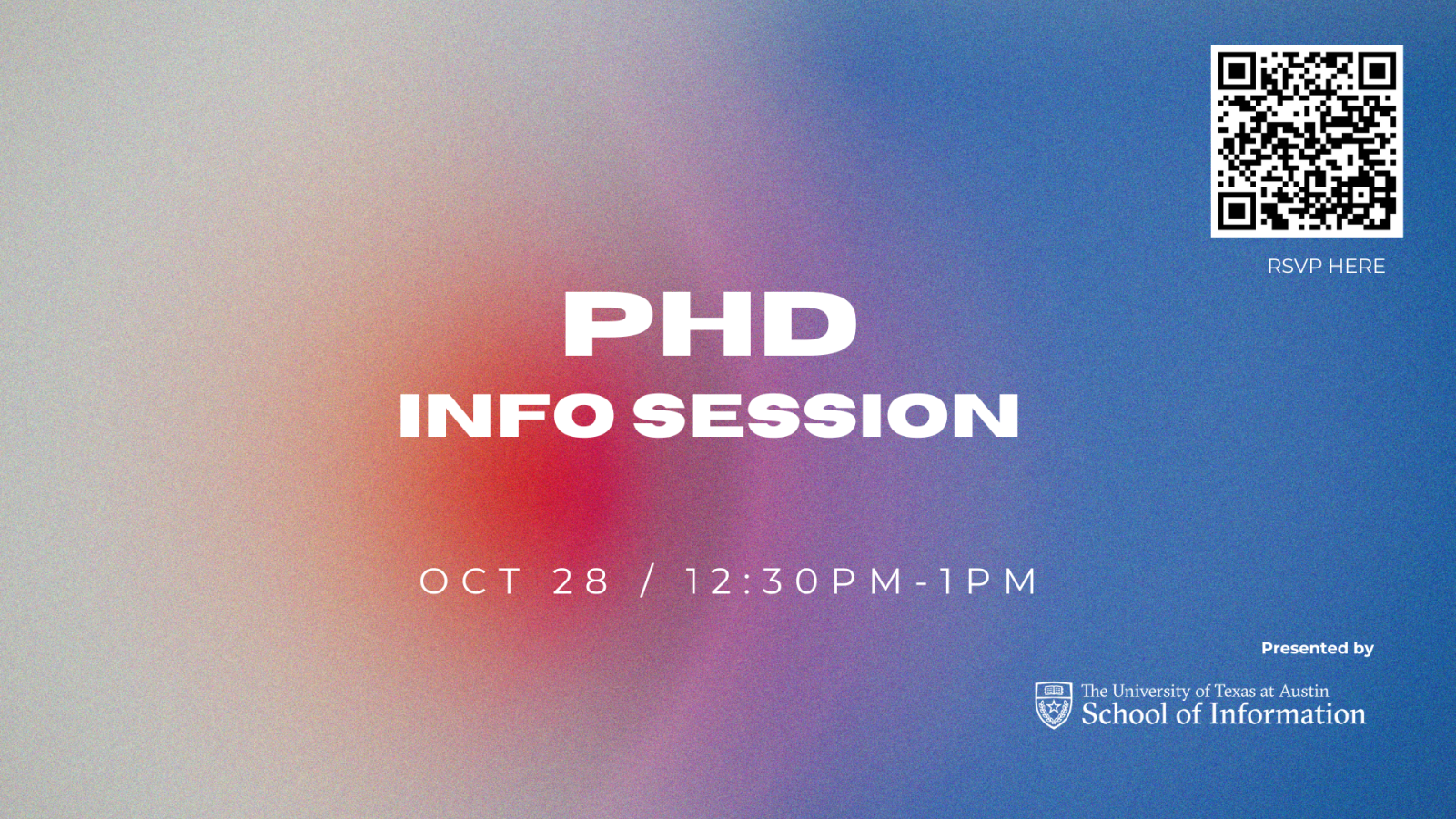 RSVP HERE

PHD
INFO SESSION

OCT 28 / 12:30PM-1PM

Presented by

The University of Texas at Austin
School of Information